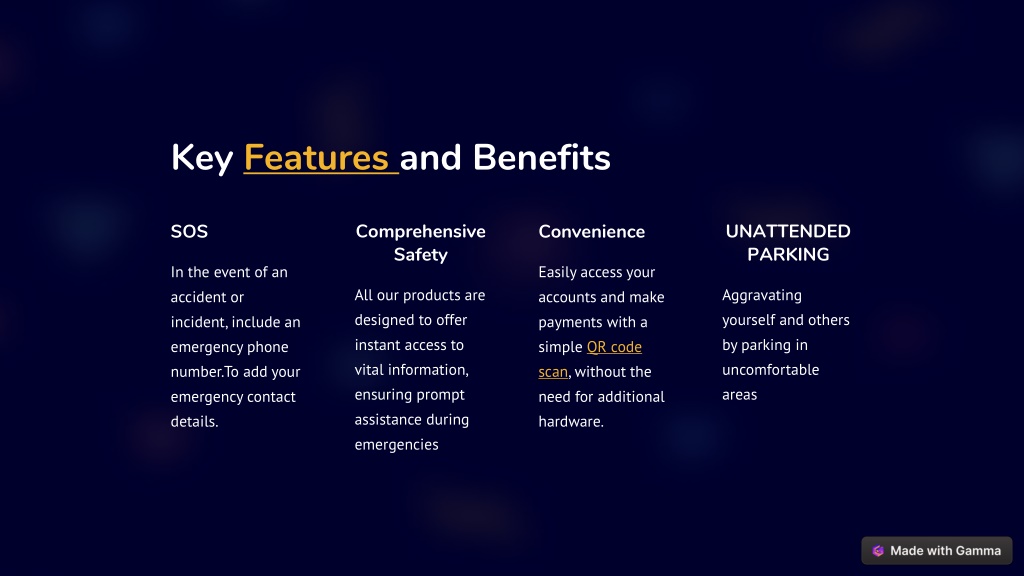 Key Features and Benefits

SOS

In the event of an accident or incident, include an emergency phone number.To add your emergency contact details.

Comprehensive Safety

All our products are designed to offer instant access to vital information, ensuring prompt assistance during emergencies

Convenience

Easily access your accounts and make payments with a simple QR code scan, without the need for additional hardware.

UNATTENDED PARKING

Aggravating yourself and others by parking in uncomfortable areas

Made with Gamma